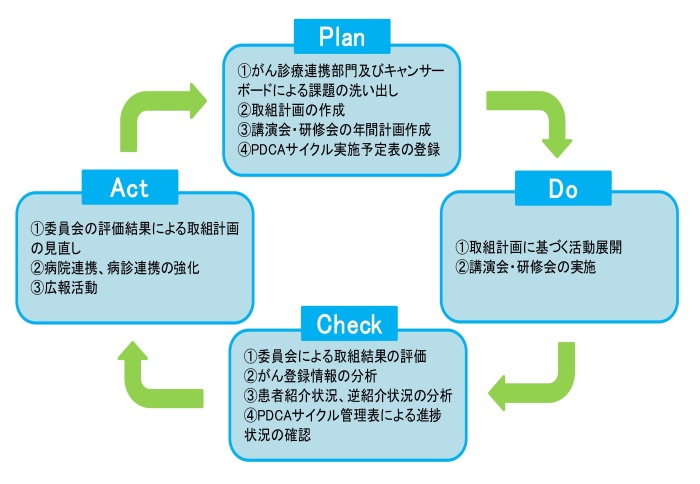 Plan

①がん診療連携部門及びキャンサーボードによる課題の洗い出し
②取組計画の作成
③講演会・研修会の年間計画作成
④PDCAサイクル実施予定表の登録

Do

①取組計画に基づく活動展開
②講演会・研修会の実施

Check

①委員会による取組結果の評価
②がん登録情報の分析
③患者紹介状況、逆紹介状況の分析
④PDCAサイクル管理表による進捗状況の確認

Act

①委員会の評価結果による取組計画の見直し
②病院連携、病診連携の強化
③広報活動